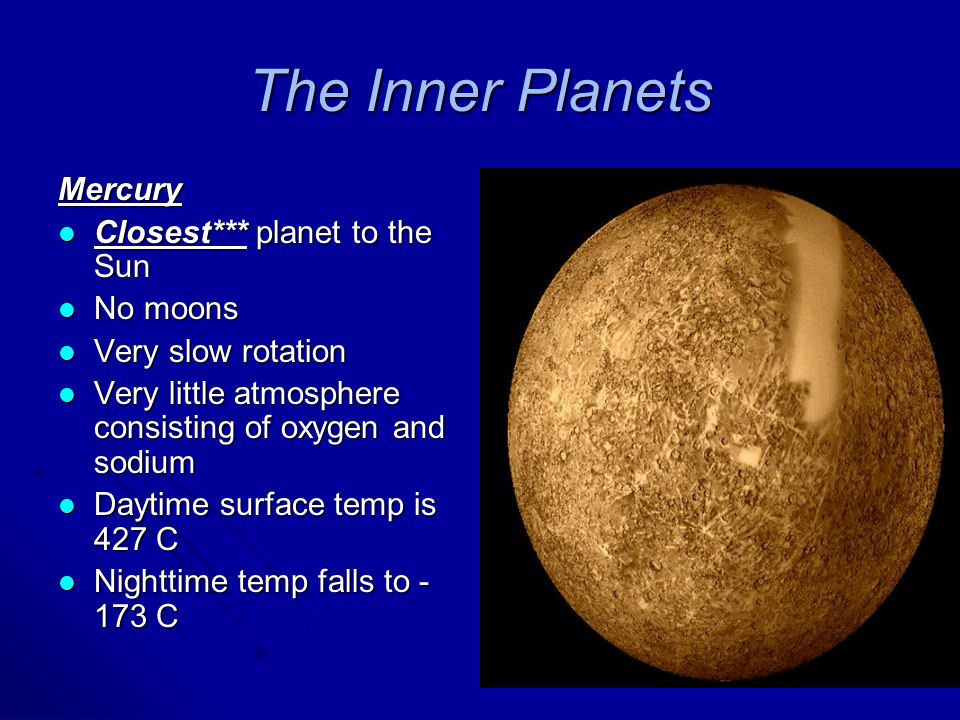 The Inner Planets

Mercury

- Closest*** planet to the Sun
- No moons
- Very slow rotation
- Very little atmosphere consisting of oxygen and sodium
- Daytime surface temp is 427 C
- Nighttime temp falls to -173 C